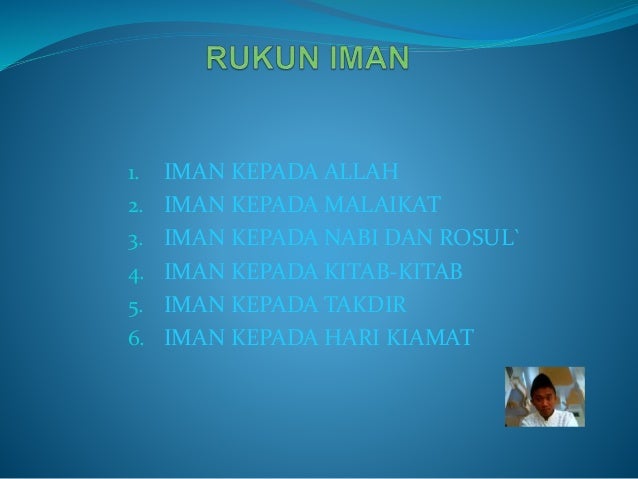 RUKUN IMAN

1. IMAN KEPADA ALLAH
2. IMAN KEPADA MALAIKAT
3. IMAN KEPADA NABI DAN ROSUL`
4. IMAN KEPADA KITAB-KITAB
5. IMAN KEPADA TAKDIR
6. IMAN KEPADA HARI KIAMAT